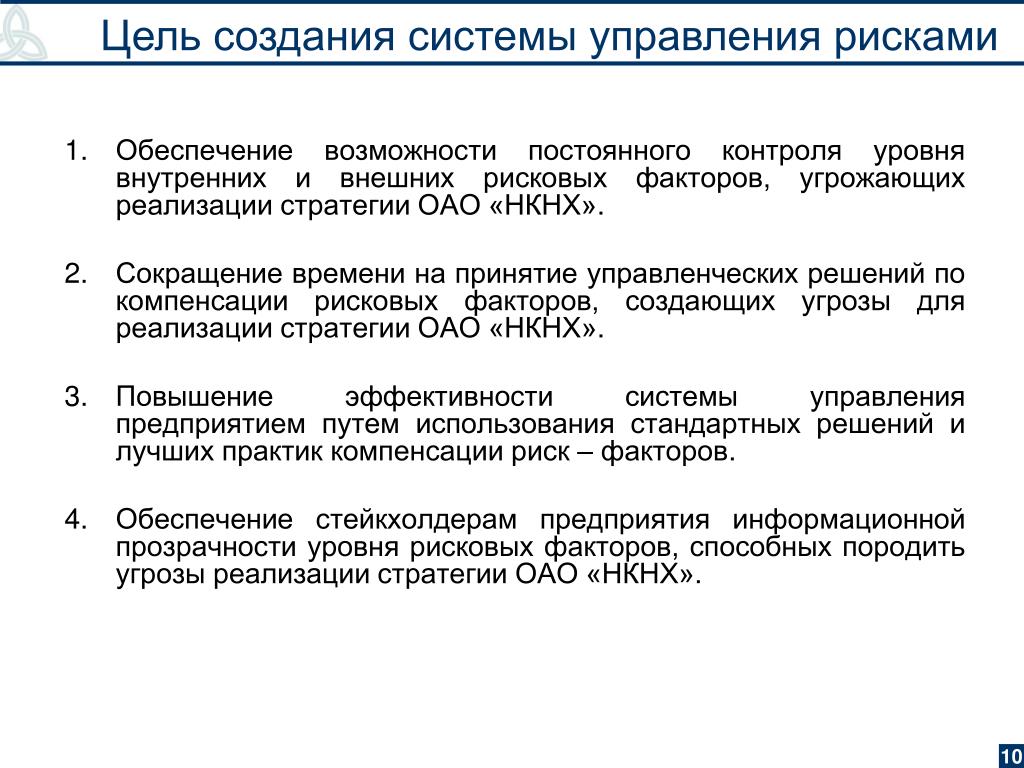 Цель создания системы управления рисками

1. Обеспечение возможности постоянного контроля уровня внутренних и внешних рисковых факторов, угрожающих реализации стратегии ОАО «НКНХ».

2. Сокращение времени на принятие управленческих решений по компенсации рисковых факторов, создающих угрозы для реализации стратегии ОАО «НКНХ».

3. Повышение эффективности системы управления предприятием путем использования стандартных решений и лучших практик компенсации риск – факторов.

4. Обеспечение стейкхолдерам предприятия информационной прозрачности уровня рисковых факторов, способных породить угрозы реализации стратегии ОАО «НКНХ».

10